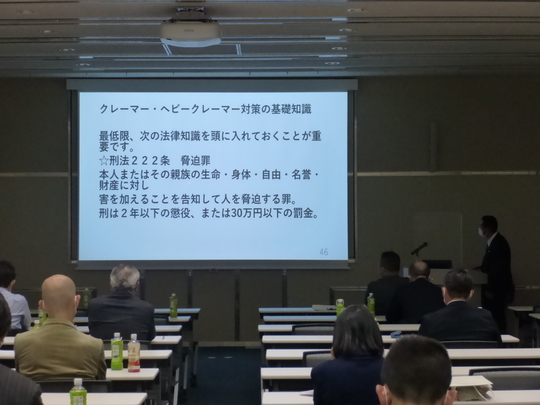 クレーマー・ヘビークレーマー対策の基礎知識

最低限、次の法律知識を頭に入れておくことが重要です。
☆刑法２２２条　脅迫罪
本人またはその親族の生命・身体・自由・名誉・財産に対し
害を加えることを告知して人を脅迫する罪。
刑は２年以下の懲役、または30万円以下の罰金。

46